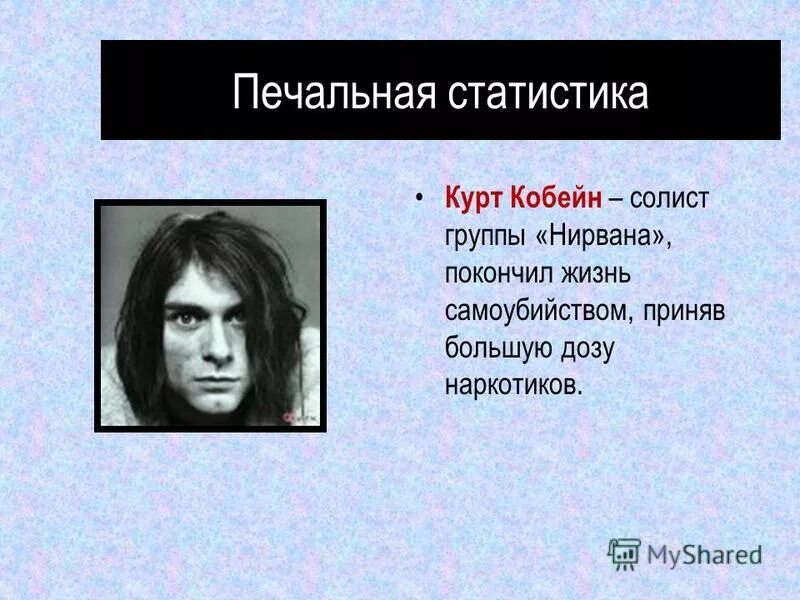 Печальная статистика

• Курт Кобейн – солист группы «Нирвана», покончил жизнь самоубийством, приняв большую дозу наркотиков.

MyShared